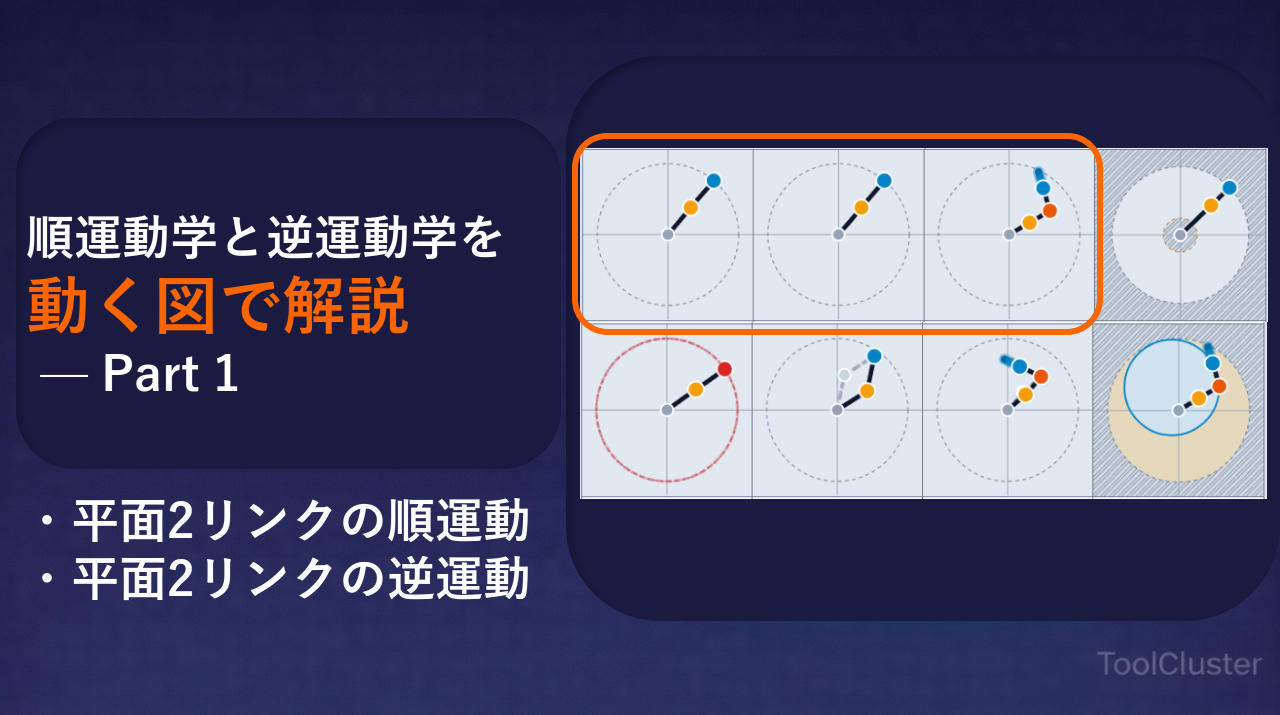 順運動学と逆運動学を
動く図で解説
— Part 1

・平面2リンクの順運動
・平面2リンクの逆運動

ToolCluster